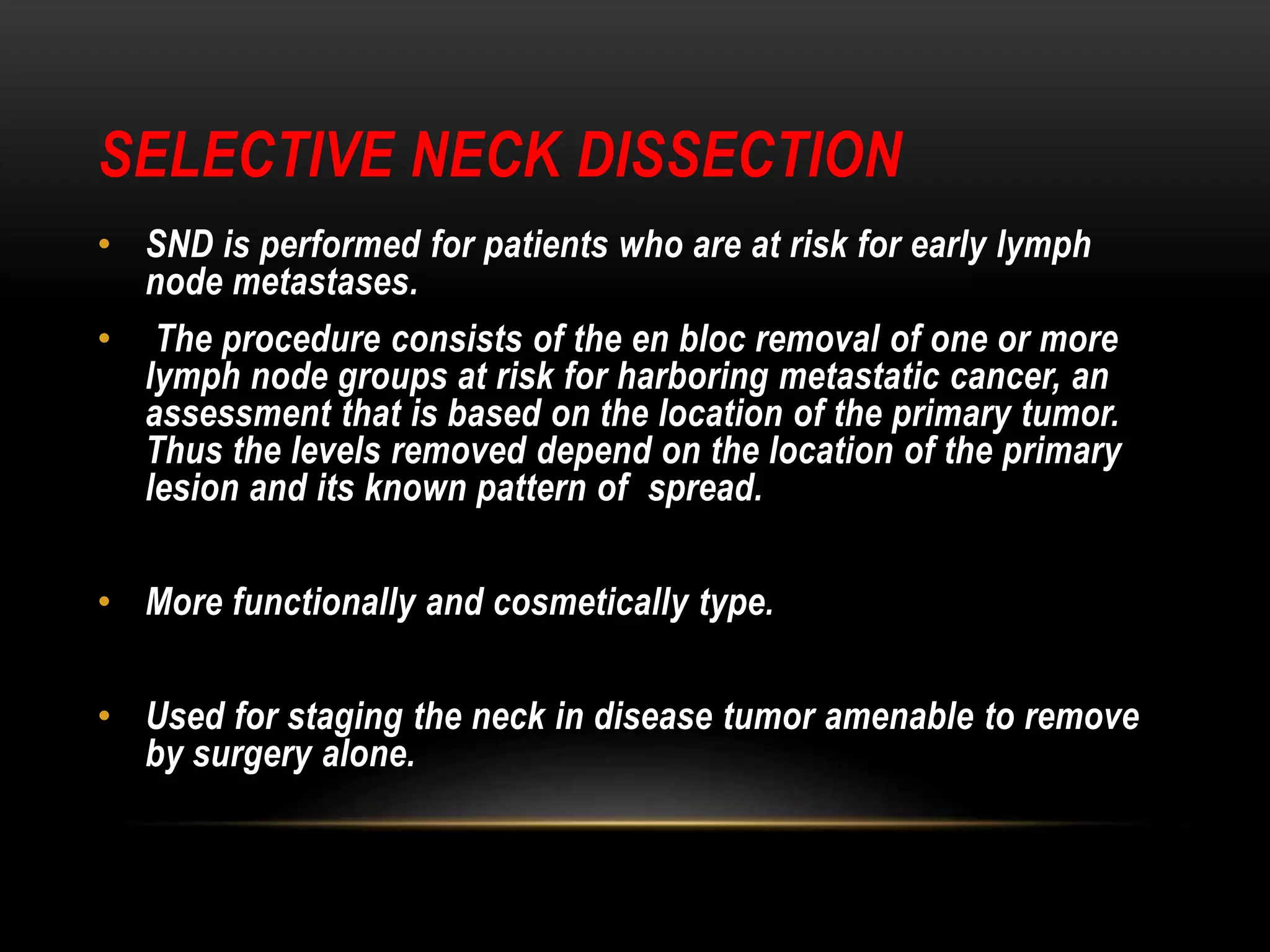 SELECTIVE NECK DISSECTION

• SND is performed for patients who are at risk for early lymph node metastases.

• The procedure consists of the en bloc removal of one or more lymph node groups at risk for harboring metastatic cancer, an assessment that is based on the location of the primary tumor. Thus the levels removed depend on the location of the primary lesion and its known pattern of spread.

• More functionally and cosmetically type.

• Used for staging the neck in disease tumor amenable to remove by surgery alone.